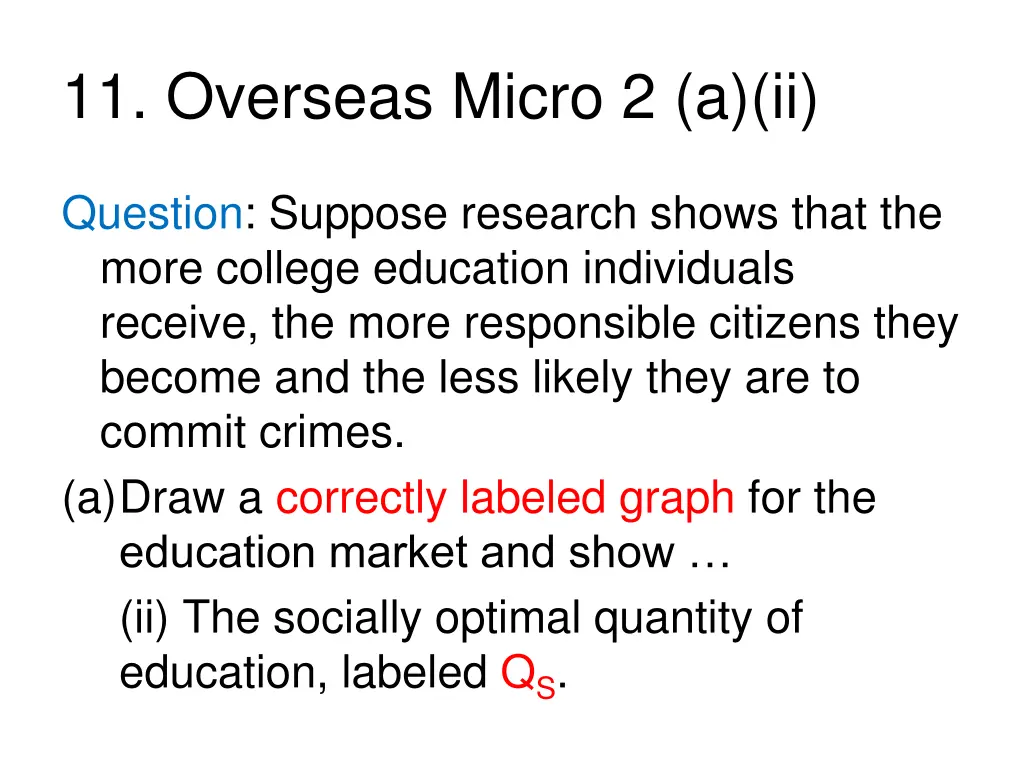 11. Overseas Micro 2 (a)(ii)

Question: Suppose research shows that the more college education individuals receive, the more responsible citizens they become and the less likely they are to commit crimes.

(a) Draw a correctly labeled graph for the education market and show …

(ii) The socially optimal quantity of education, labeled $Q_S$.